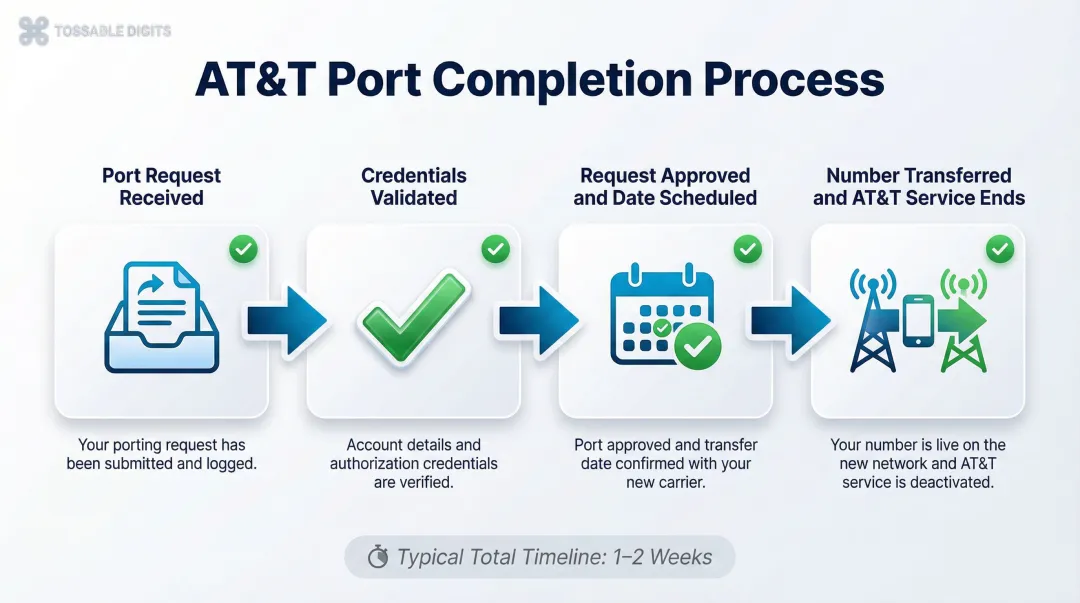 TOSSABLE DIGITS

AT&T Port Completion Process

Port Request Received

Your porting request has been submitted and logged.

Credentials Validated

Account details and authorization credentials are verified.

Request Approved and Date Scheduled

Port approved and transfer date confirmed with your new carrier.

Number Transferred and AT&T Service Ends

Your number is live on the new network and AT&T service is deactivated.

Typical Total Timeline: 1–2 Weeks